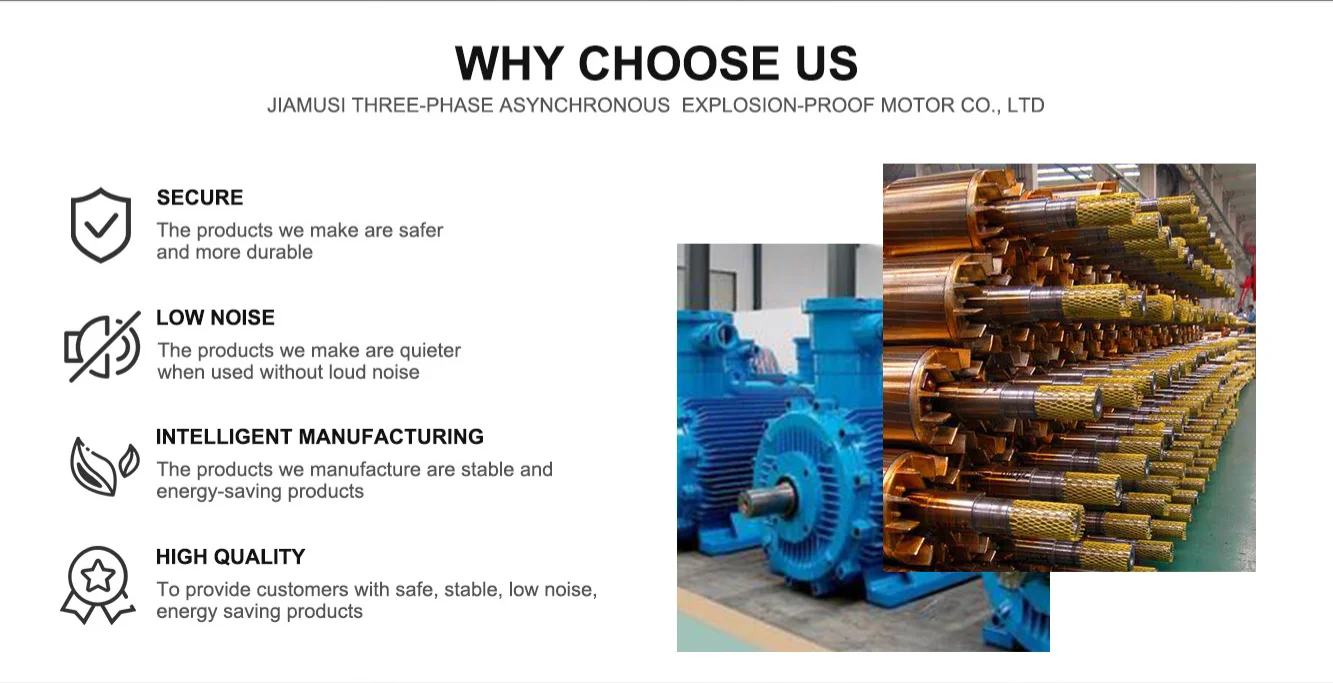 WHY CHOOSE US
JIAMUSI THREE-PHASE ASYNCHRONOUS  EXPLOSION-PROOF MOTOR CO., LTD

SECURE
The products we make are safer and more durable

LOW NOISE
The products we make are quieter when used without loud noise

INTELLIGENT MANUFACTURING
The products we manufacture are stable and energy-saving products

HIGH QUALITY
To provide customers with safe, stable, low noise, energy saving products